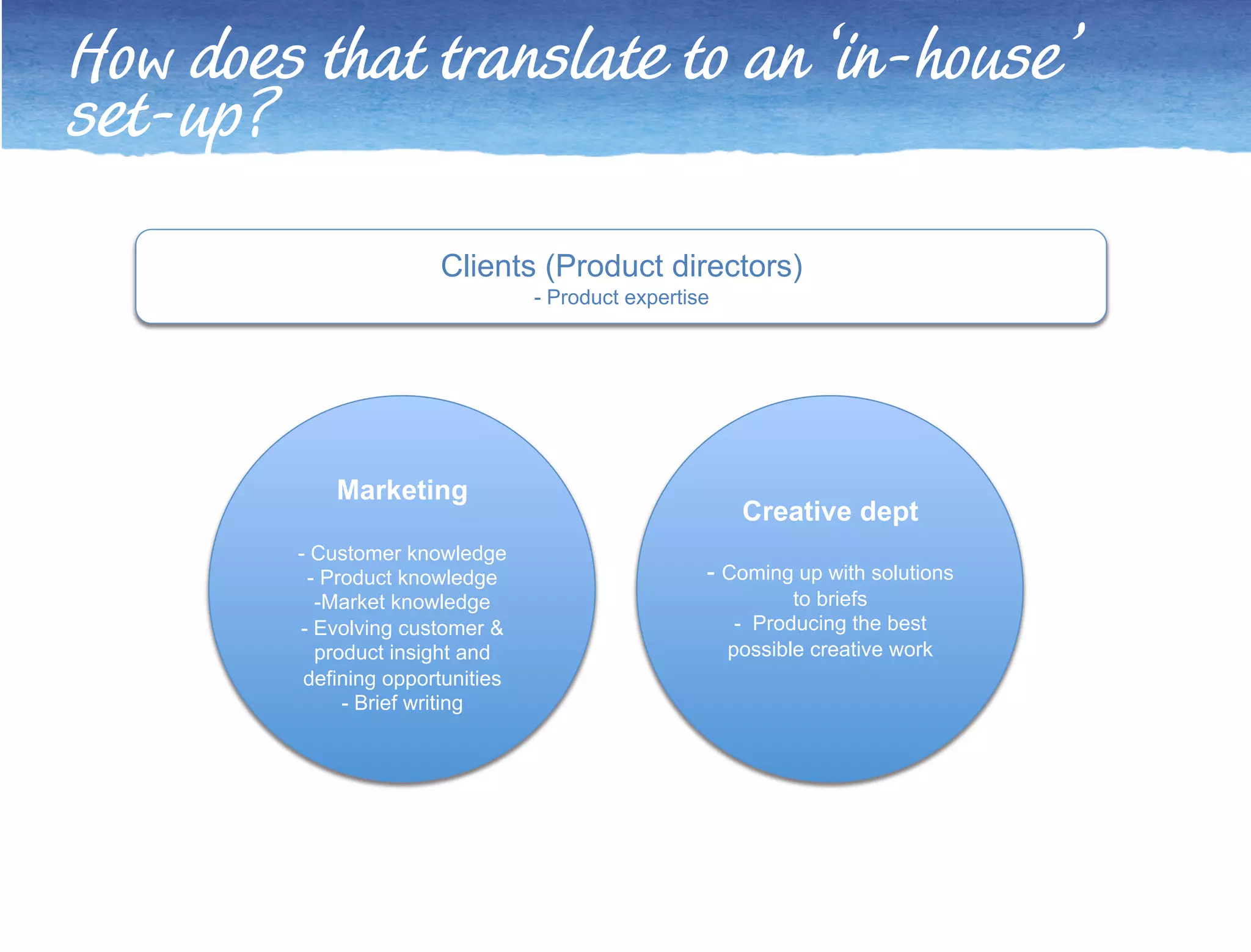 How does that translate to an 'in-house' set-up?

Clients (Product directors)
- Product expertise

Marketing

- Customer knowledge
- Product knowledge
-Market knowledge
- Evolving customer & product insight and defining opportunities
- Brief writing

Creative dept

- Coming up with solutions to briefs
- Producing the best possible creative work